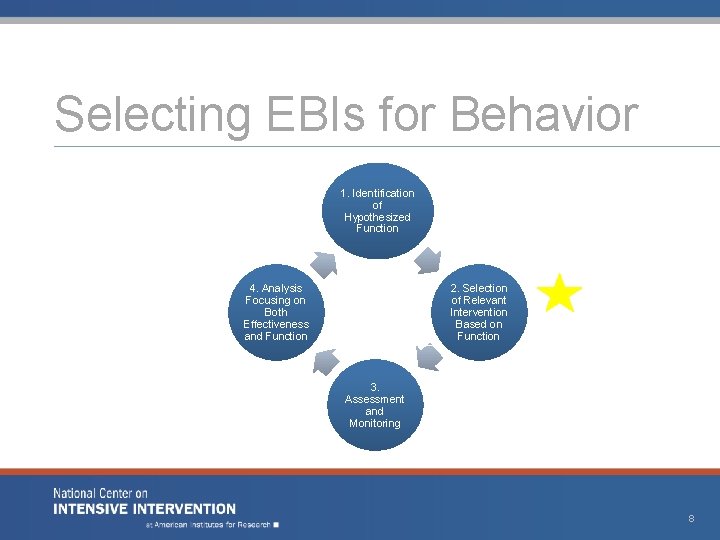 Selecting EBIs for Behavior

1. Identification of Hypothesized Function

2. Selection of Relevant Intervention Based on Function

3. Assessment and Monitoring

4. Analysis Focusing on Both Effectiveness and Function

National Center on
INTENSIVE INTERVENTION
at American Institutes for Research

8